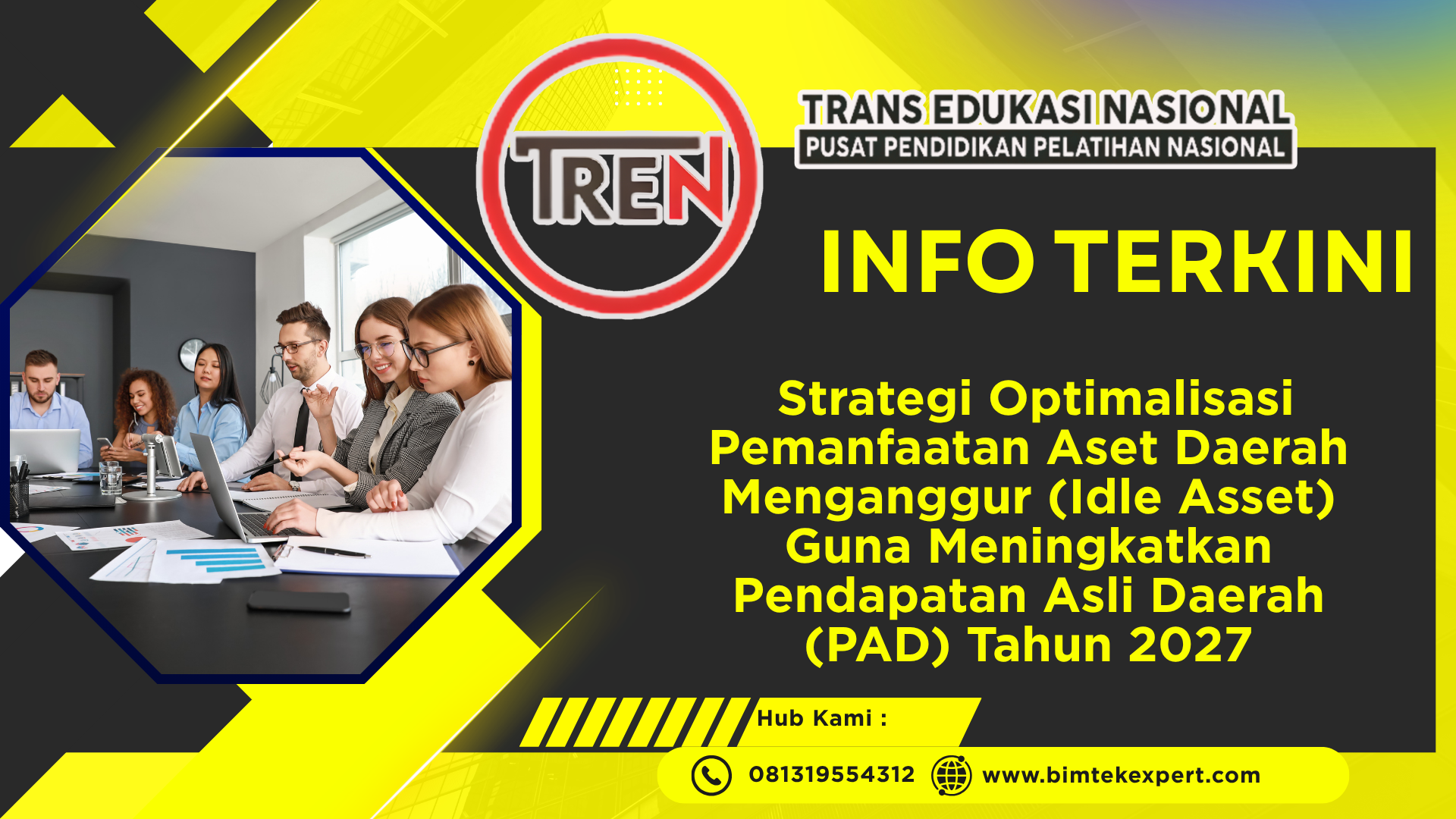 TREN

TRANS EDUKASI NASIONAL
PUSAT PENDIDIKAN PELATIHAN NASIONAL

INFO TERKINI

Strategi Optimalisasi Pemanfaatan Aset Daerah Menganggur (Idle Asset) Guna Meningkatkan Pendapatan Asli Daerah (PAD) Tahun 2027

Hub Kami :

081319554312 www.bimtekexpert.com